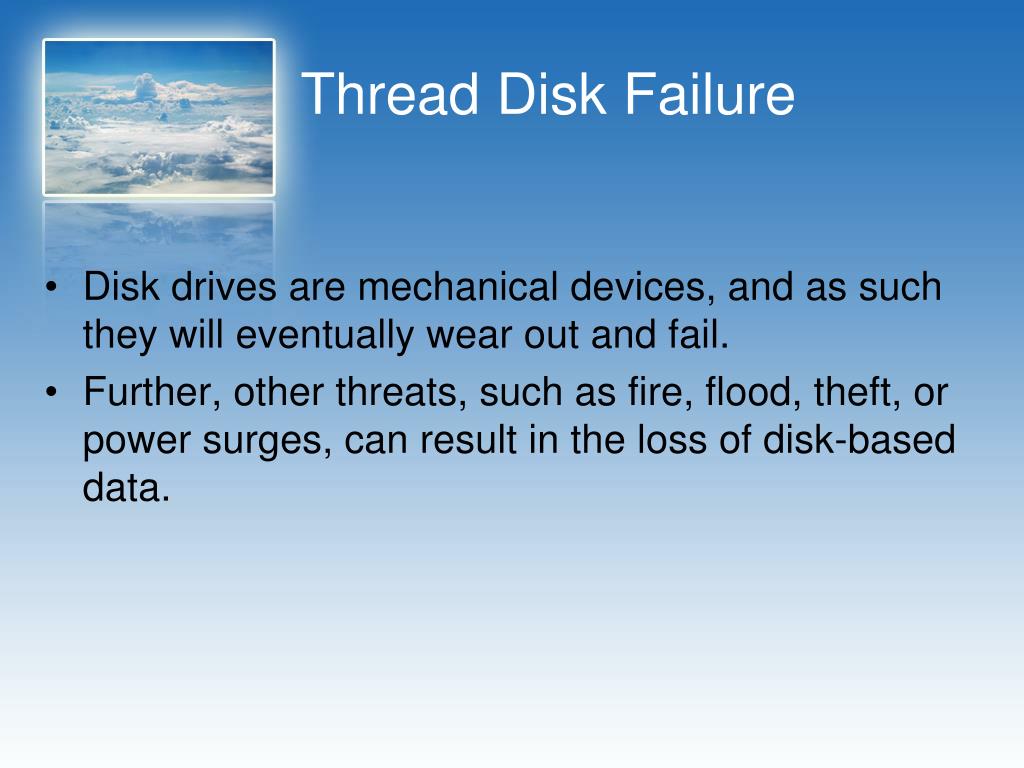 Thread Disk Failure

• Disk drives are mechanical devices, and as such they will eventually wear out and fail.
• Further, other threats, such as fire, flood, theft, or power surges, can result in the loss of disk-based data.